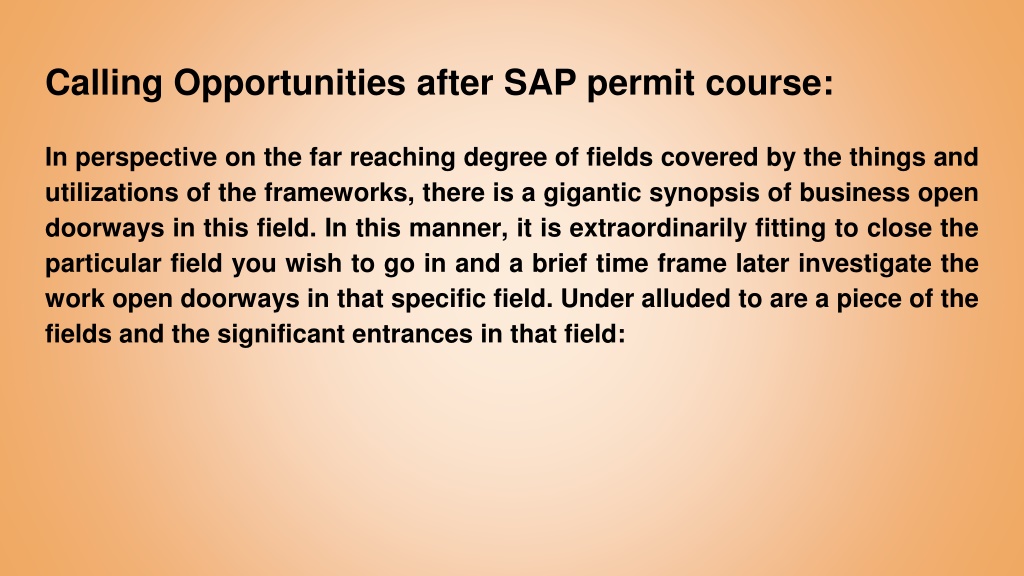 Calling Opportunities after SAP permit course:

In perspective on the far reaching degree of fields covered by the things and utilizations of the frameworks, there is a gigantic synopsis of business open doorways in this field. In this manner, it is extraordinarily fitting to close the particular field you wish to go in and a brief time frame later investigate the work open doorways in that specific field. Under alluded to are a piece of the fields and the significant entrances in that field: